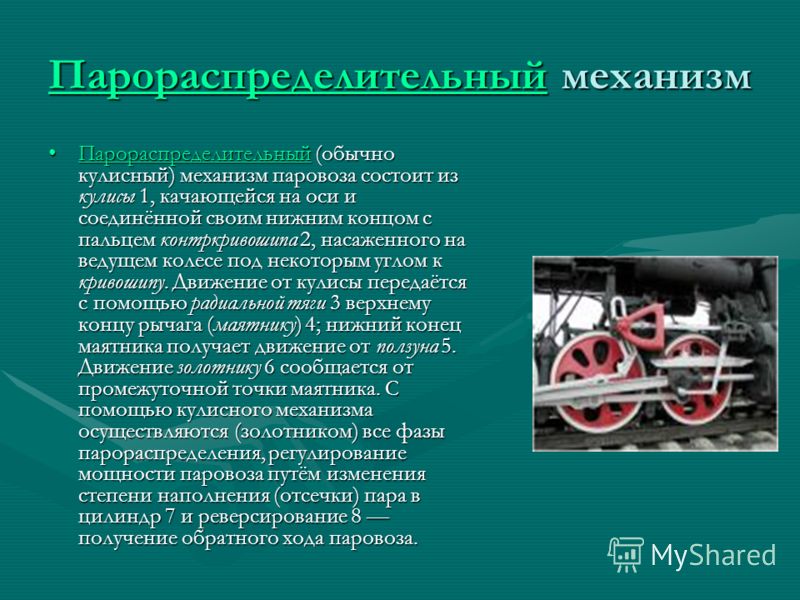 Парораспределительный механизм

• Парораспределительный (обычно кулисный) механизм паровоза состоит из кулисы 1, качающейся на оси и соединённой своим нижним концом с пальцем контркривошипа 2, насаженного на ведущем колесе под некоторым углом к кривошипу. Движение от кулисы передаётся с помощью радиальной тяги 3 верхнему концу рычага (маятнику) 4; нижний конец маятника получает движение от ползуна 5. Движение золотнику 6 сообщается от промежуточной точки маятника. С помощью кулисного механизма осуществляются (золотником) все фазы парораспределения, регулирование мощности паровоза путём изменения степени наполнения (отсечки) пара в цилиндр 7 и реверсирование 8 — получение обратного хода паровоза.

MyShared